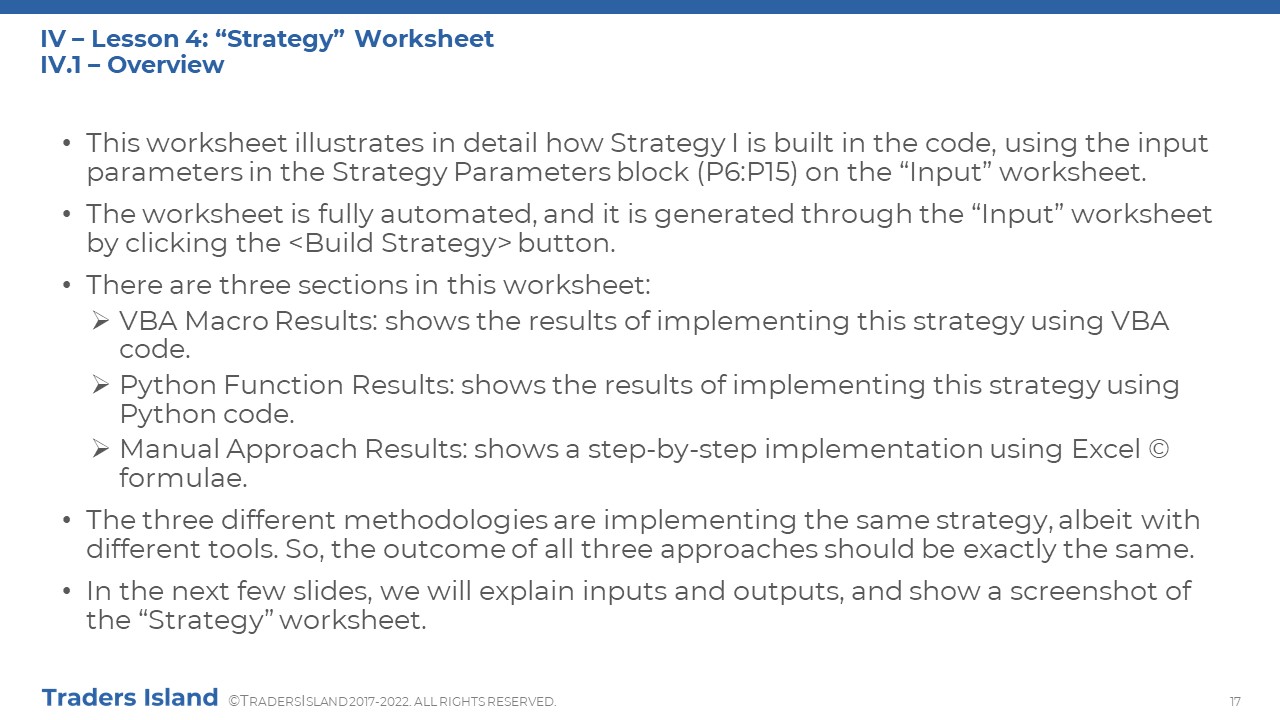 IV – Lesson 4: “Strategy” Worksheet
IV.1 – Overview

• This worksheet illustrates in detail how Strategy I is built in the code, using the input parameters in the Strategy Parameters block (P6:P15) on the “Input” worksheet.

• The worksheet is fully automated, and it is generated through the “Input” worksheet by clicking the <Build Strategy> button.

• There are three sections in this worksheet:
➢ VBA Macro Results: shows the results of implementing this strategy using VBA code.
➢ Python Function Results: shows the results of implementing this strategy using Python code.
➢ Manual Approach Results: shows a step-by-step implementation using Excel © formulae.

• The three different methodologies are implementing the same strategy, albeit with different tools. So, the outcome of all three approaches should be exactly the same.

• In the next few slides, we will explain inputs and outputs, and show a screenshot of the “Strategy” worksheet.

Traders Island ©TRADERSISLAND 2017-2022. ALL RIGHTS RESERVED.

17